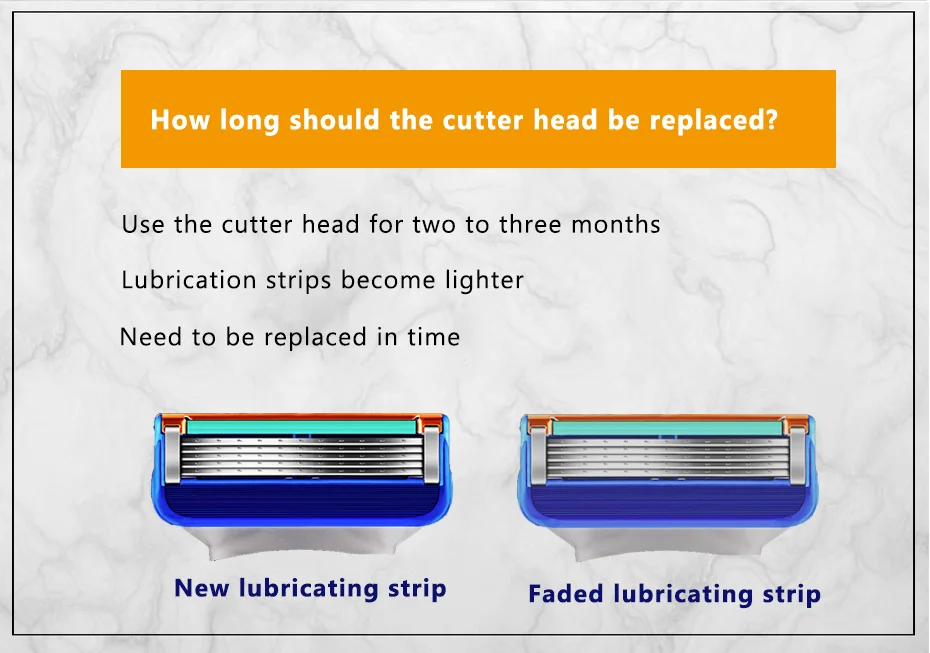 How long should the cutter head be replaced?

Use the cutter head for two to three months

Lubrication strips become lighter

Need to be replaced in time

New lubricating strip

Faded lubricating strip